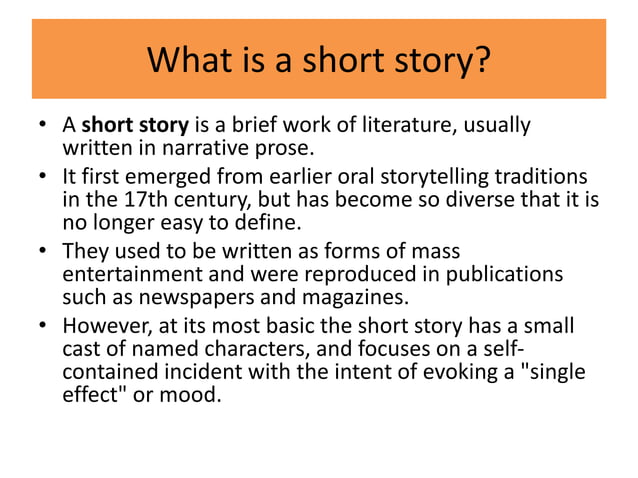 What is a short story?

• A short story is a brief work of literature, usually written in narrative prose.
• It first emerged from earlier oral storytelling traditions in the 17th century, but has become so diverse that it is no longer easy to define.
• They used to be written as forms of mass entertainment and were reproduced in publications such as newspapers and magazines.
• However, at its most basic the short story has a small cast of named characters, and focuses on a self-contained incident with the intent of evoking a "single effect" or mood.